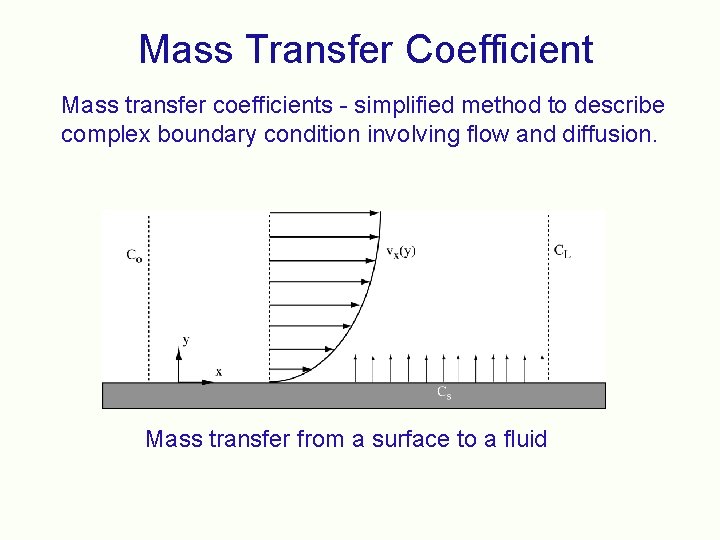 Mass Transfer Coefficient

Mass transfer coefficients - simplified method to describe complex boundary condition involving flow and diffusion.

$C_o$

$v_x(y)$

$C_L$

y

x

$C_s$

Mass transfer from a surface to a fluid